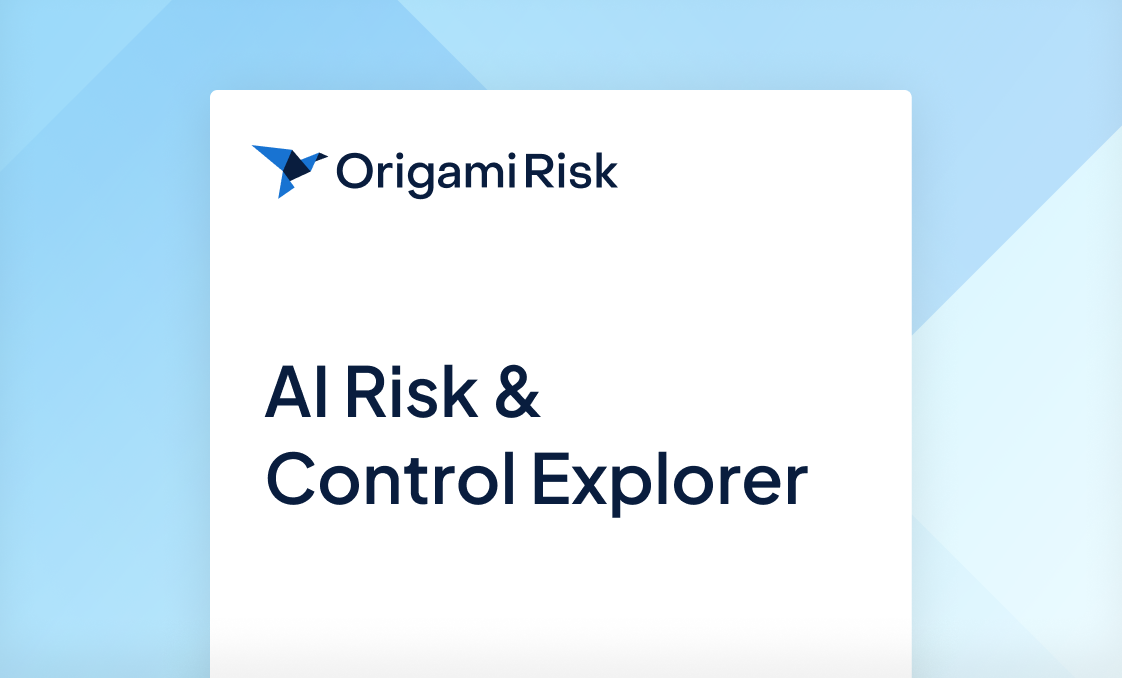 Origami Risk

AI Risk & Control Explorer